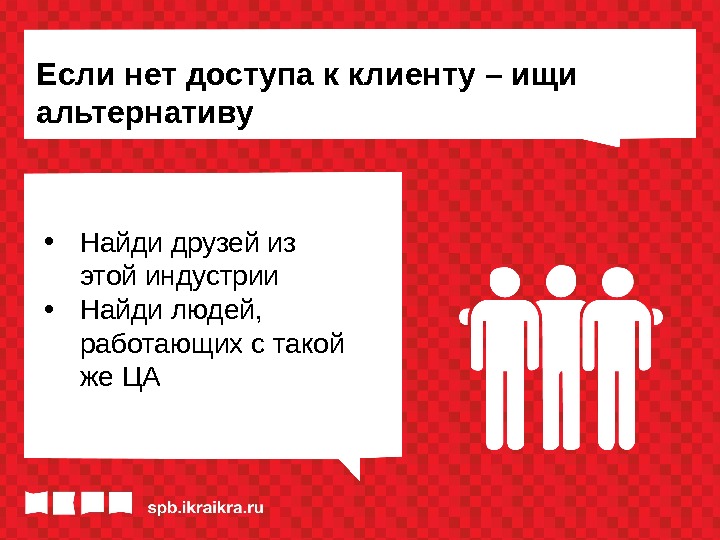 Если нет доступа к клиенту – ищи альтернативу

• Найди друзей из этой индустрии
• Найди людей, работающих с такой же ЦА

spb.ikraikra.ru